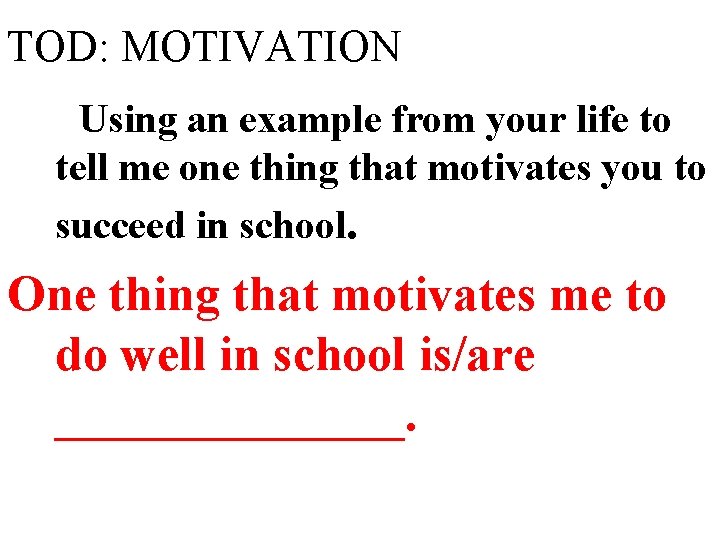 TOD: MOTIVATION

Using an example from your life to tell me one thing that motivates you to succeed in school.

One thing that motivates me to do well in school is/are ______________.